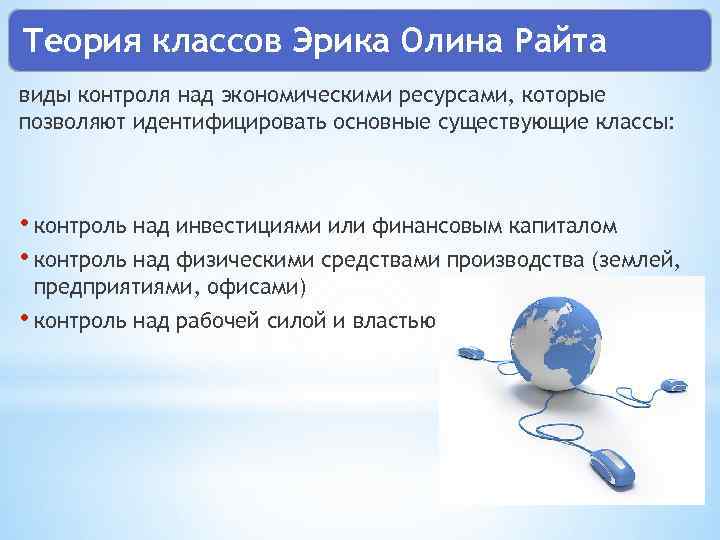 Теория классов Эрика Олина Райта

виды контроля над экономическими ресурсами, которые позволяют идентифицировать основные существующие классы:

• контроль над инвестициями или финансовым капиталом
• контроль над физическими средствами производства (землей, предприятиями, офисами)
• контроль над рабочей силой и властью